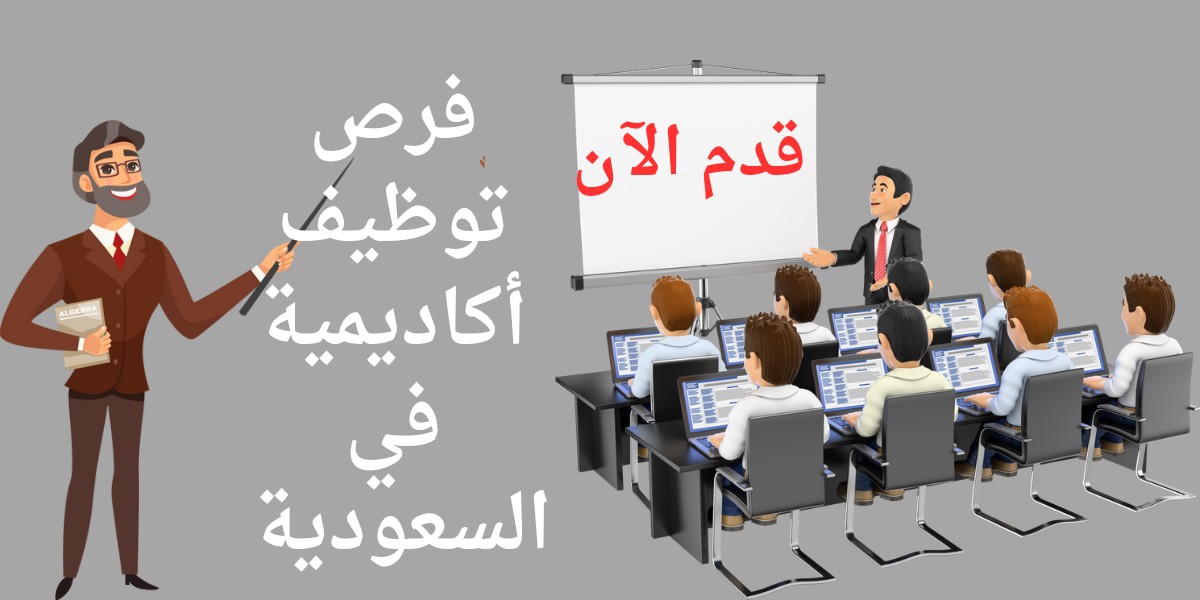 ALGEBRA

فرص
توظيف
أكاديمية
في
السعودية

قدم الآن